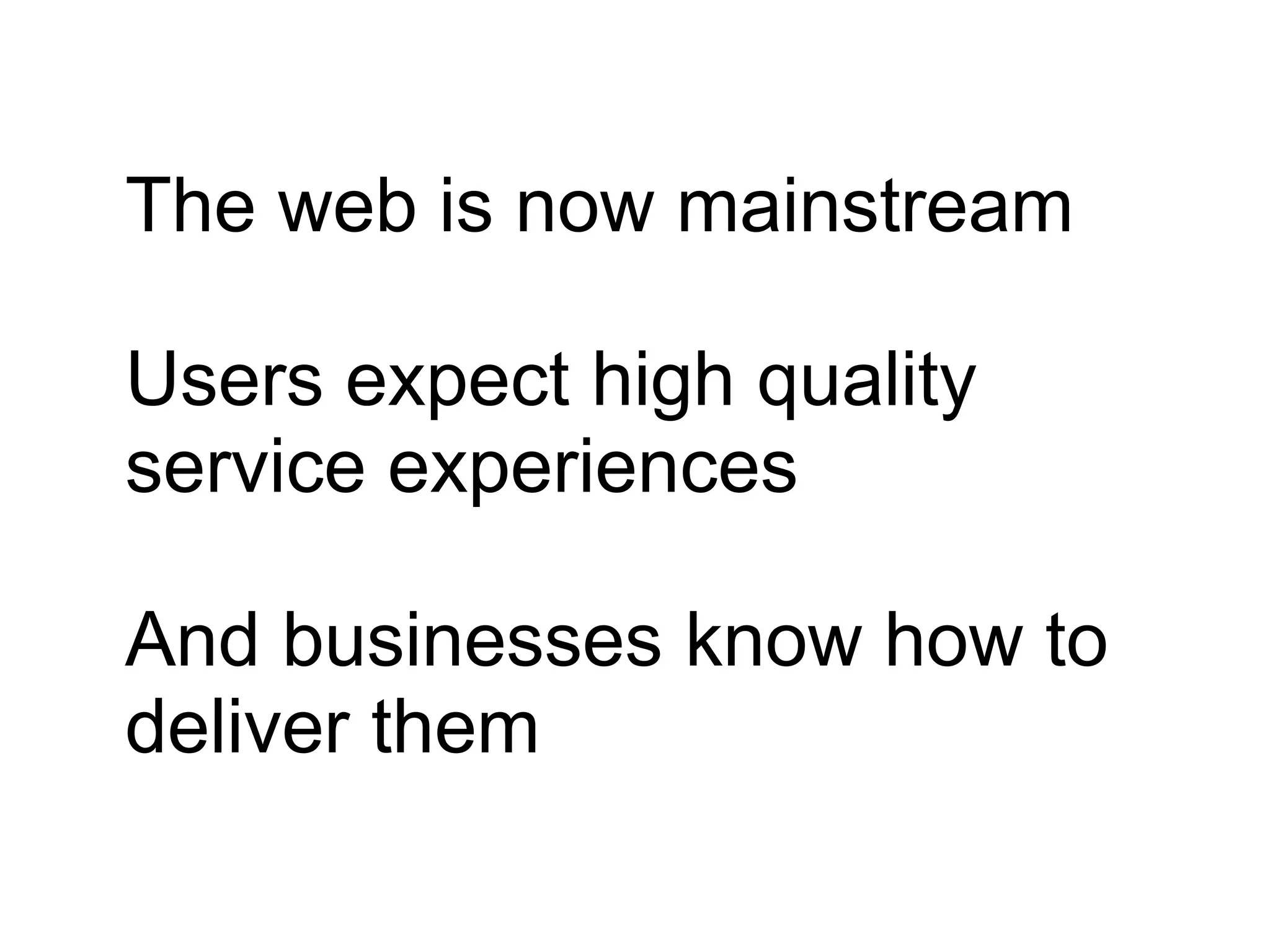 The web is now mainstream

Users expect high quality service experiences

And businesses know how to deliver them